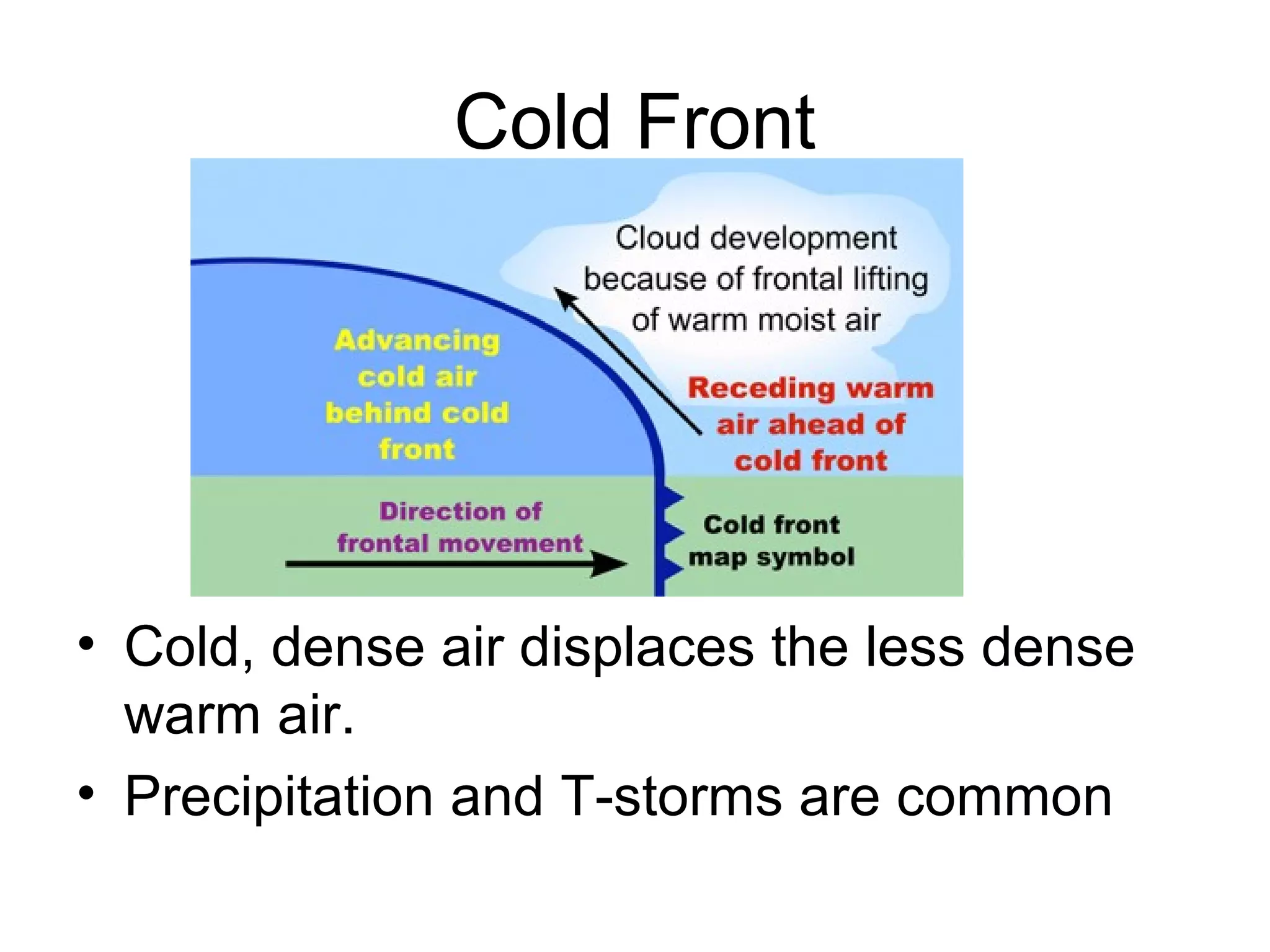 Cold Front

Cloud development because of frontal lifting of warm moist air

Advancing cold air behind cold front

Receding warm air ahead of cold front

Direction of frontal movement

Cold front map symbol

• Cold, dense air displaces the less dense warm air.
• Precipitation and T-storms are common